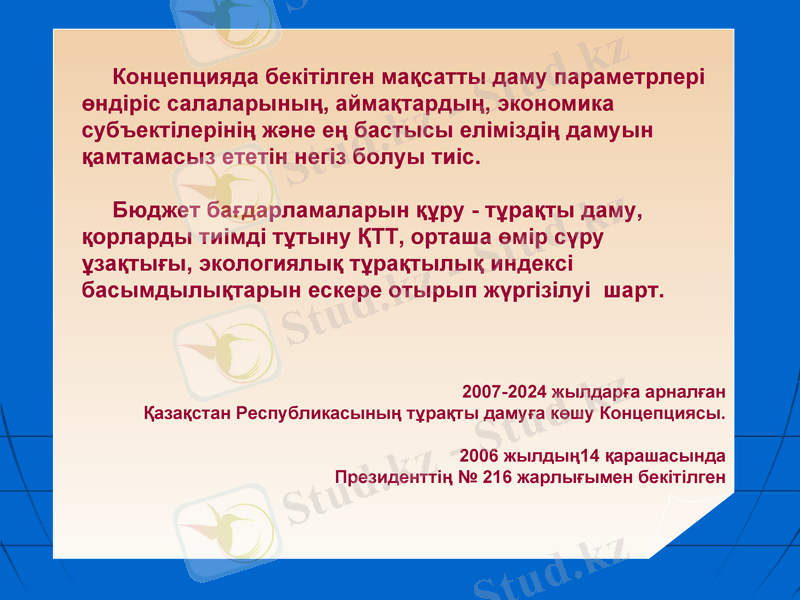 Концепцияда бекітілген мақсатты даму параметрлері өндіріс салаларының, аймақтардың, экономика субъектілерінің және ең бастысы еліміздің дамуын қамтамасыз ететін негіз болуы тиіс.

Бюджет бағдарламаларын құру - тұрақты даму, қорларды тиімді тұтыну ҚТТ, орташа өмір сүру ұзақтығы, экологиялық тұрақтылық индексі басымдылықтарын ескере отырып жүргізілуі шарт.

2007-2024 жылдарға арналған
Қазақстан Республикасының тұрақты дамуға көшу Концепциясы.

2006 жылдың14 қарашасында
Президенттің № 216 жарлығымен бекітілген

Stud.kz